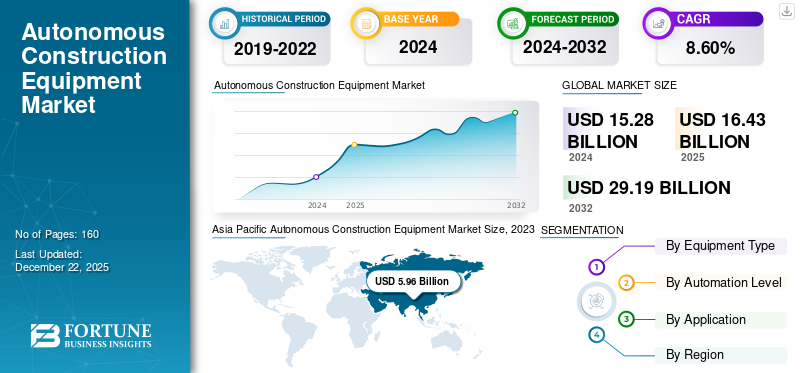 Autonomous Construction Equipment Market

No of Pages: 160

Last Updated: December 22, 2025

FORTUNE BUSINESS INSIGHTS

HISTORICAL PERIOD
2019-2022

BASE YEAR
2024

FORECAST PERIOD
2024-2032

CAGR
8.60%

Autonomous Construction Equipment Market

2024
2025
2032

GLOBAL MARKET SIZE

USD 15.28 BILLION
2024

USD 16.43 BILLION
2025

USD 29.19 BILLION
2032

Asia Pacific Autonomous Construction Equipment Market Size, 2023

USD 5.96 Billion

SEGMENTATION

1 By Equipment Type
2 By Automation Level
3 By Application
4 By Region